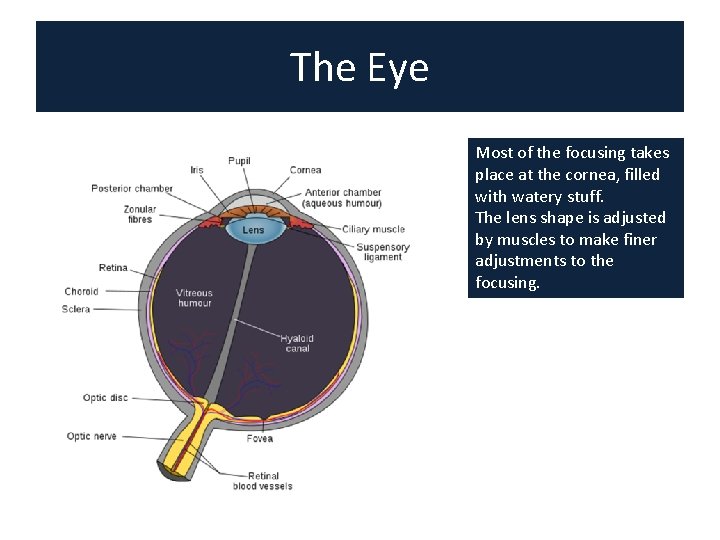 The Eye

Pupil
Iris
Cornea
Posterior chamber
Anterior chamber (aqueous humour)
Zonular fibres
Lens
Ciliary muscle
Suspensory ligament
Retina
Choroid
Sclera
Vitreous humour
Hyaloid canal
Optic disc
Optic nerve
Fovea
Retinal blood vessels

Most of the focusing takes place at the cornea, filled with watery stuff.
The lens shape is adjusted by muscles to make finer adjustments to the focusing.